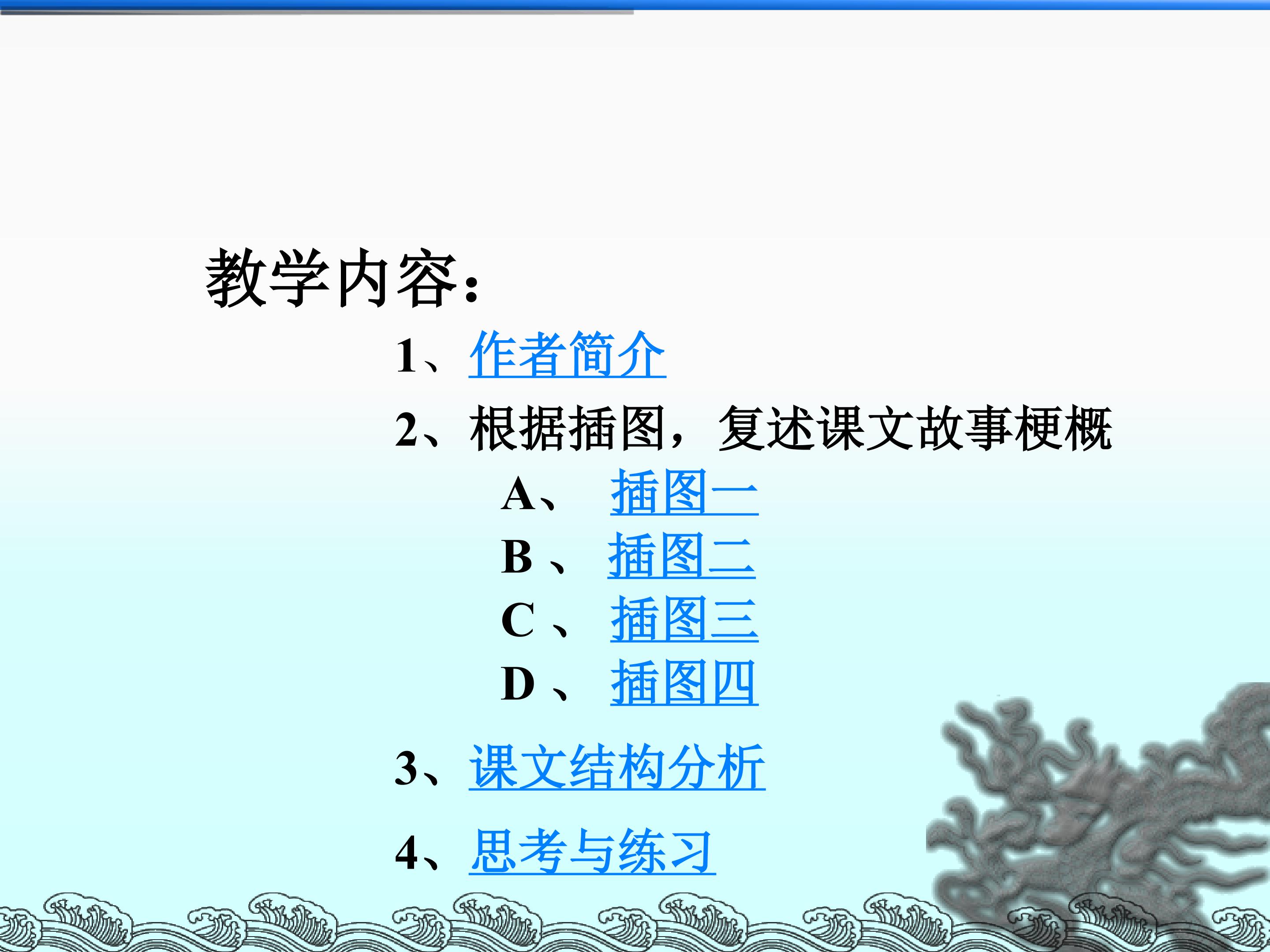 教学内容：

1、作者简介

2、根据插图，复述课文故事梗概

A、 插图一

B 、 插图二

C 、 插图三

D 、 插图四

3、课文结构分析

4、思考与练习